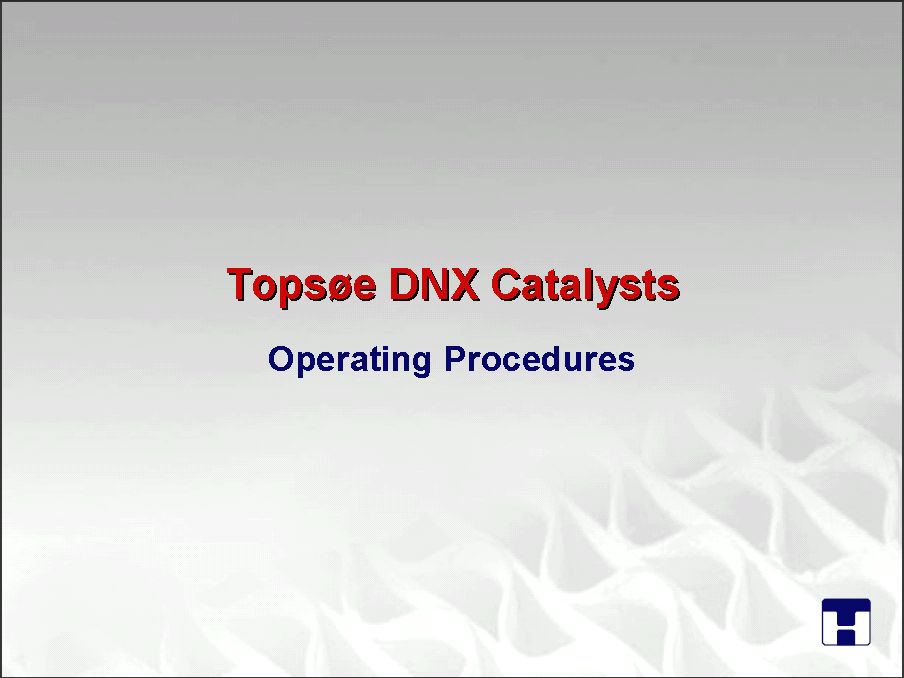 Topsøe DNX Catalysts

Operating Procedures